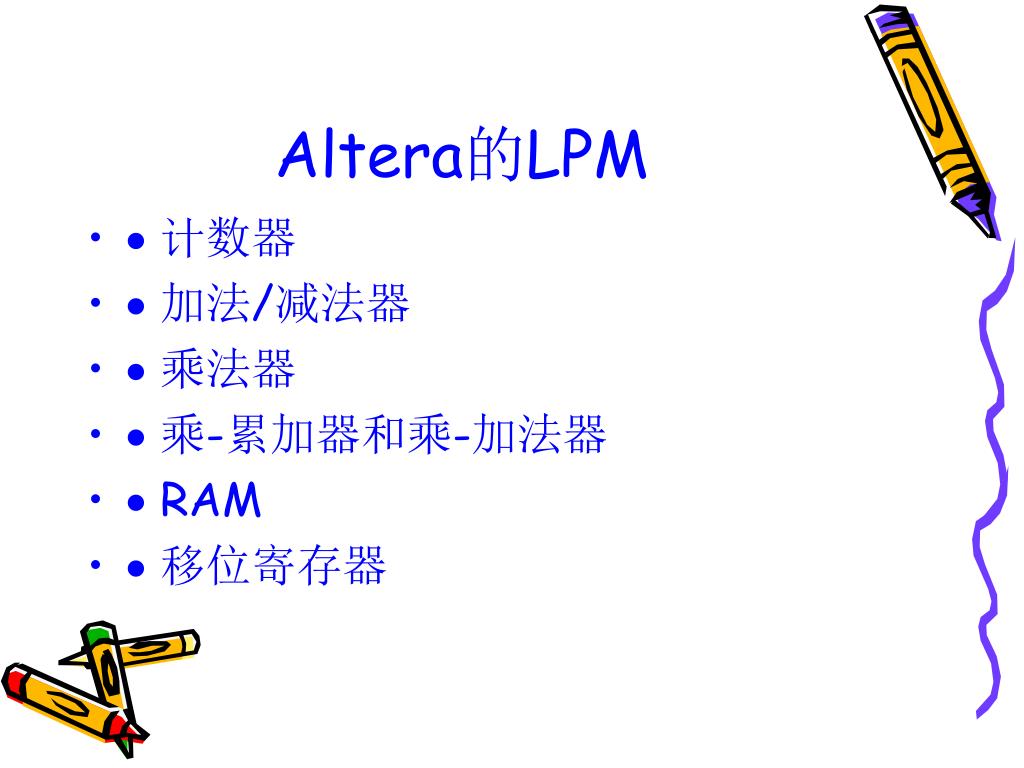 Altera的LPM

• ● 计数器
• ● 加法/减法器
• ● 乘法器
• ● 乘-累加器和乘-加法器
• ● RAM
• ● 移位寄存器